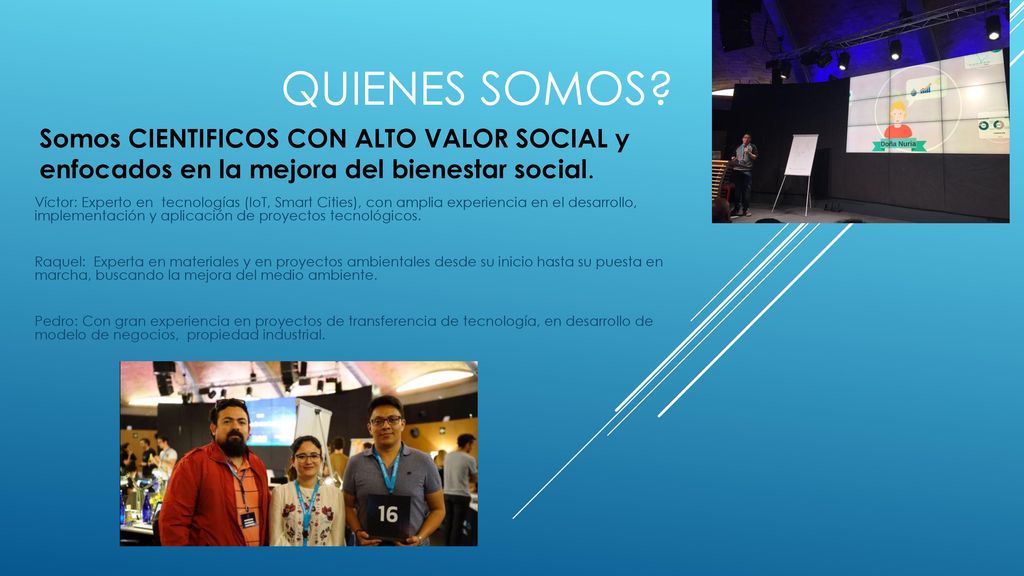 QUIENES SOMOS?

Somos CIENTIFICOS CON ALTO VALOR SOCIAL y enfocados en la mejora del bienestar social.

Victor: Experto en tecnologías (IoT, Smart Cities), con amplia experiencia en el desarrollo, implementación y aplicación de proyectos tecnológicos.

Raquel: Experta en materiales y en proyectos ambientales desde su inicio hasta su puesta en marcha, buscando la mejora del medio ambiente.

Pedro: Con gran experiencia en proyectos de transferencia de tecnología, en desarrollo de modelo de negocios, propiedad industrial.

Doña Nuria

16